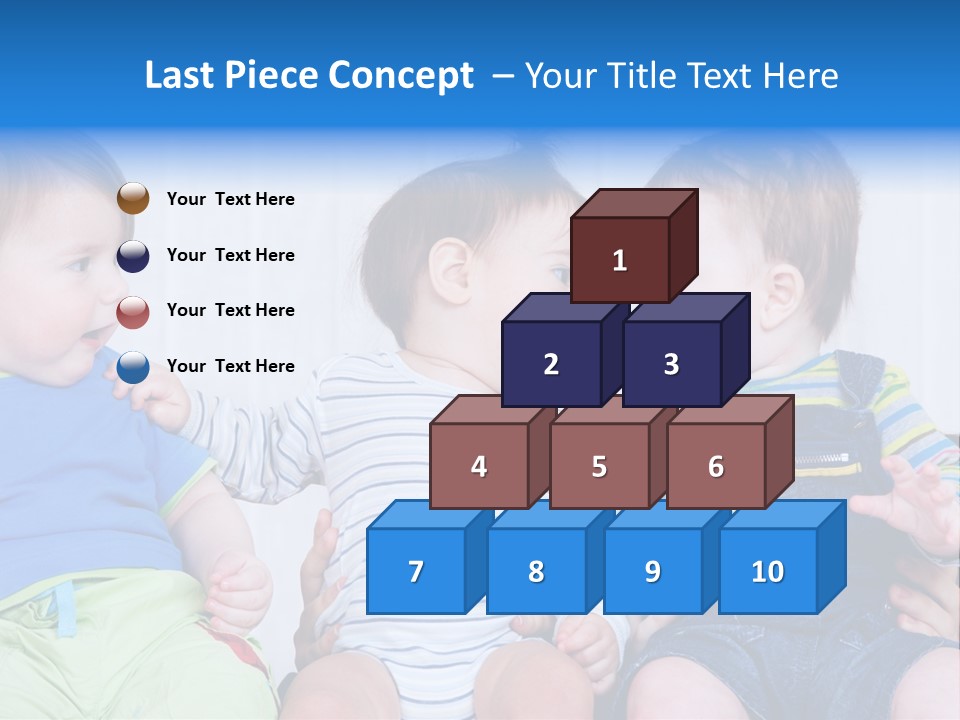 Last Piece Concept – Your Title Text Here

Your Text Here

Your Text Here

Your Text Here

Your Text Here

1

2 3

4 5 6

7 8 9 10